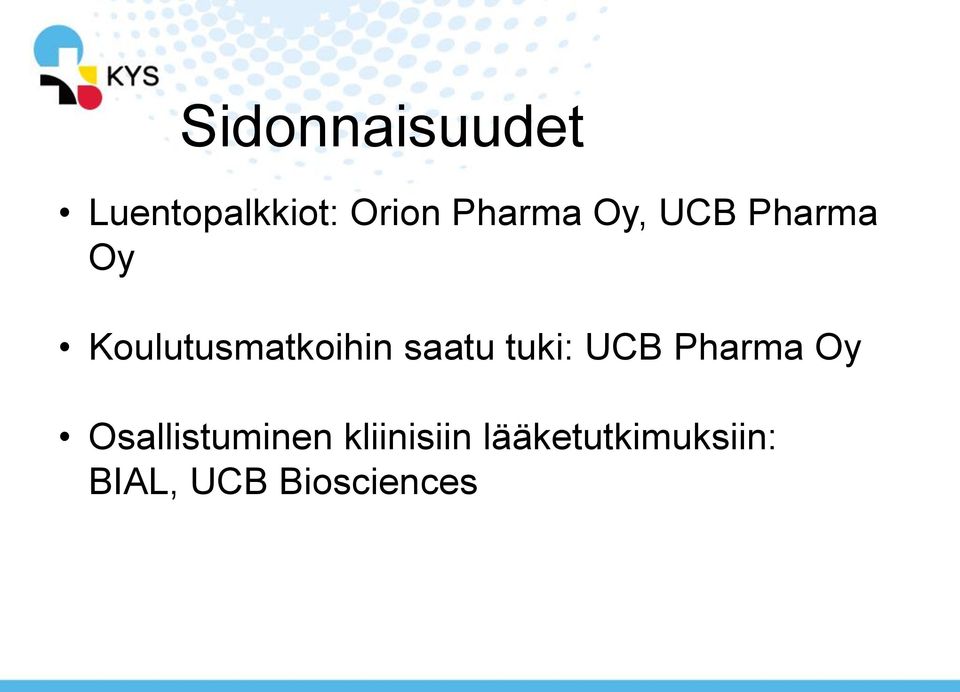 KYS

Sidonnaisuudet

• Luentopalkkiot: Orion Pharma Oy, UCB Pharma Oy

• Koulutusmatkoihin saatu tuki: UCB Pharma Oy

• Osallistuminen kliinisiin lääketutkimuksiin: BIAL, UCB Biosciences